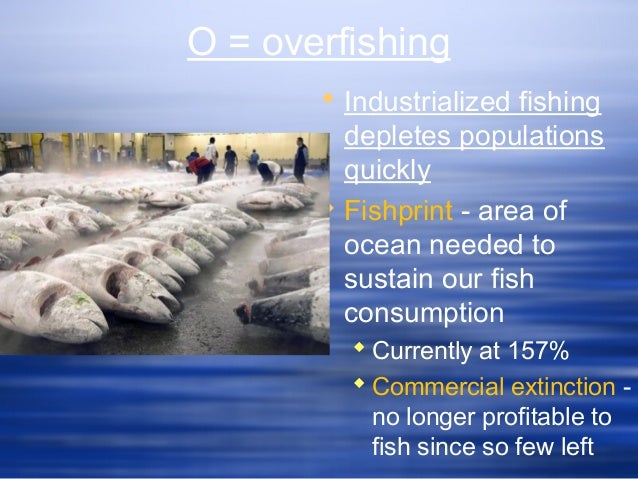 O = overfishing

Industrialized fishing depletes populations quickly

Fishprint - area of ocean needed to sustain our fish consumption

Currently at 157%

Commercial extinction - no longer profitable to fish since so few left